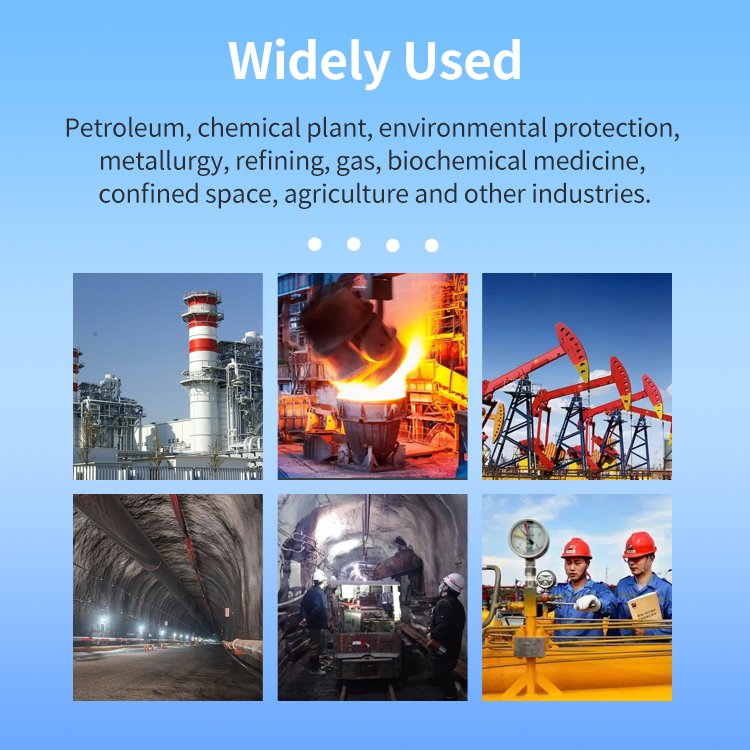 Widely Used

Petroleum, chemical plant, environmental protection, metallurgy, refining, gas, biochemical medicine, confined space, agriculture and other industries.